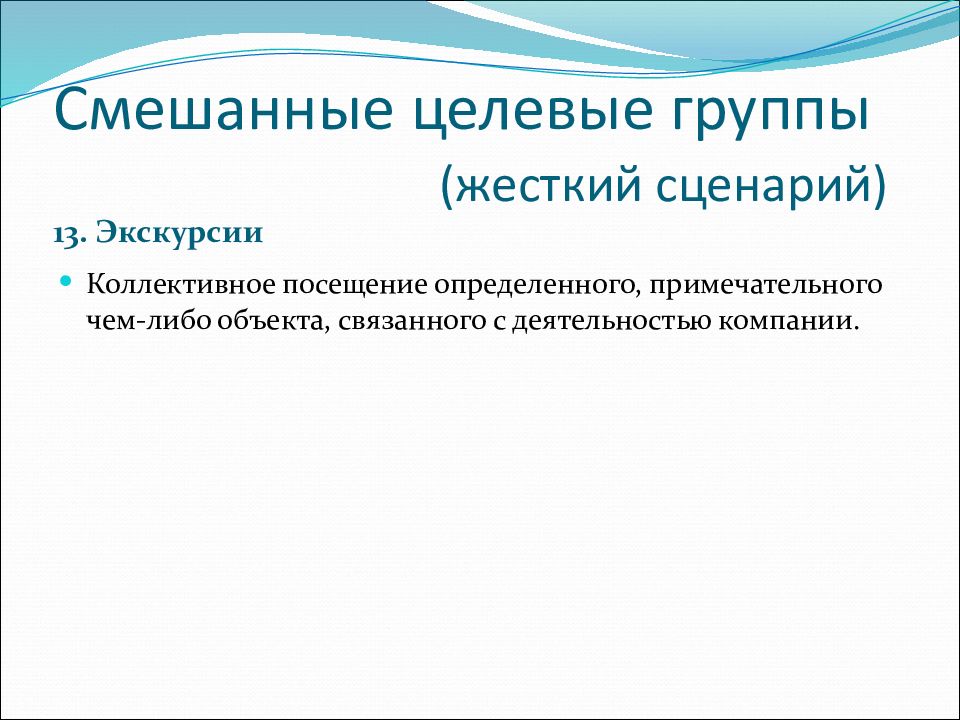 Смешанные целевые группы

(жесткий сценарий)

13. Экскурсии

Коллективное посещение определенного, примечательного чем-либо объекта, связанного с деятельностью компании.